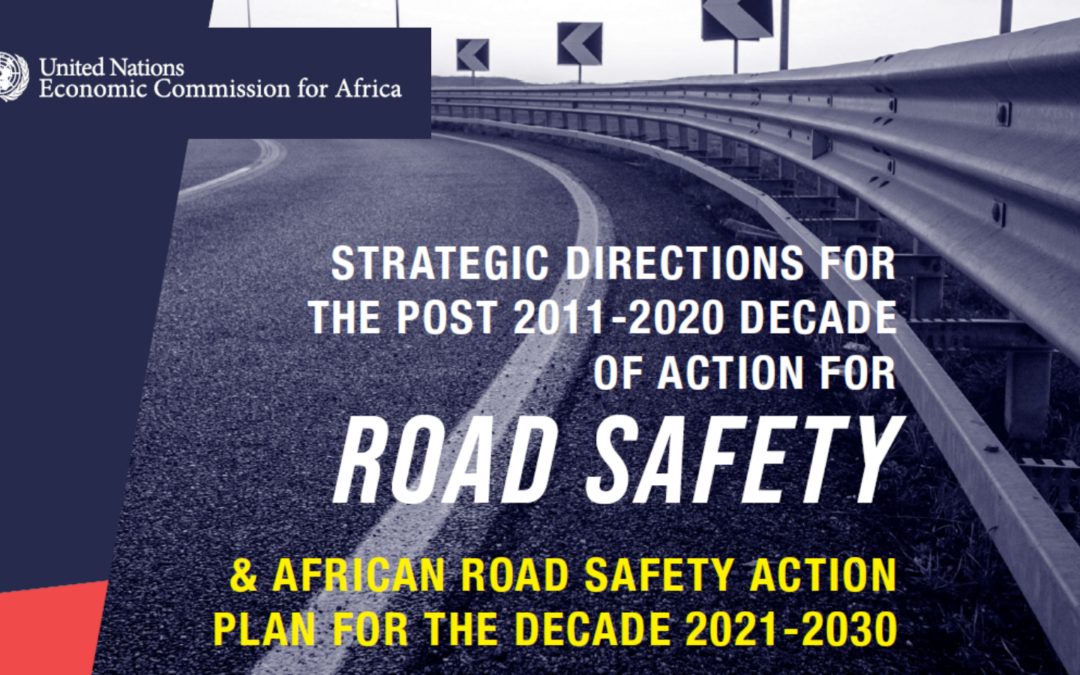 United Nations
Economic Commission for Africa

STRATEGIC DIRECTIONS FOR THE POST 2011-2020 DECADE OF ACTION FOR

ROAD SAFETY

& AFRICAN ROAD SAFETY ACTION PLAN FOR THE DECADE 2021-2030